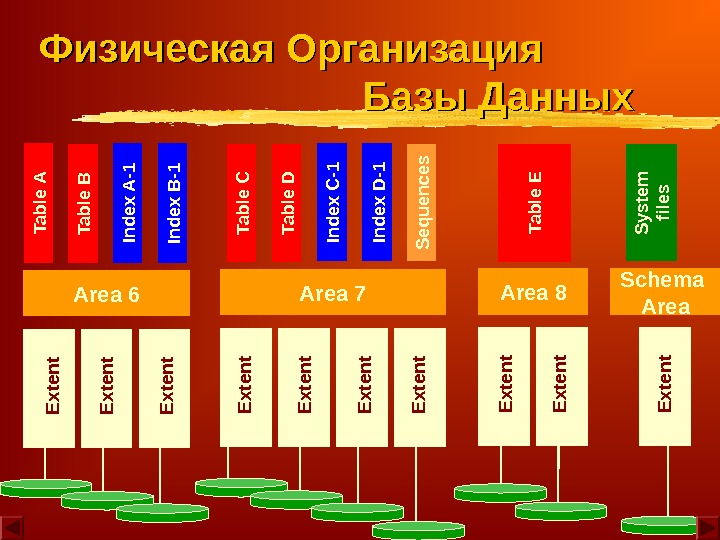 Физическая Организация
Базы Данных

Table A
Table B
Index A-1
Index B-1
Table C
Table D
Index C-1
Index D-1
Sequences
Table E
System files

Area 6
Area 7
Area 8
Schema Area

Extent
Extent
Extent
Extent
Extent
Extent
Extent
Extent
Extent
Extent